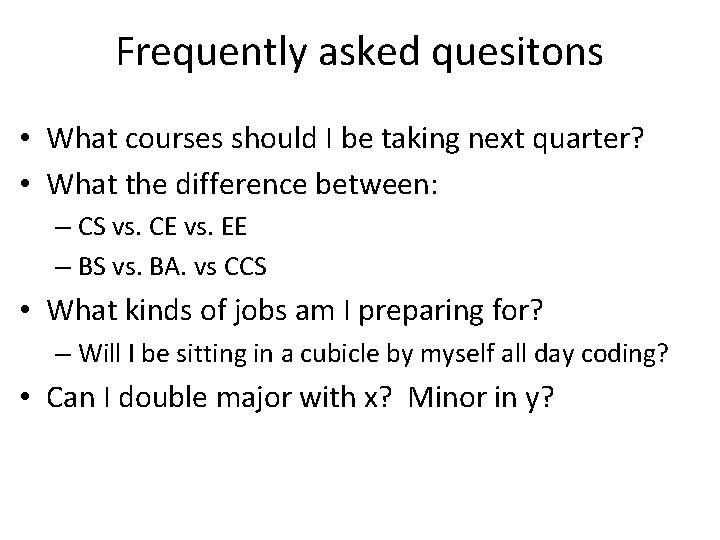 Frequently asked quesitons

• What courses should I be taking next quarter?
• What the difference between:
  – CS vs. CE vs. EE
  – BS vs. BA. vs CCS
• What kinds of jobs am I preparing for?
  – Will I be sitting in a cubicle by myself all day coding?
• Can I double major with x? Minor in y?